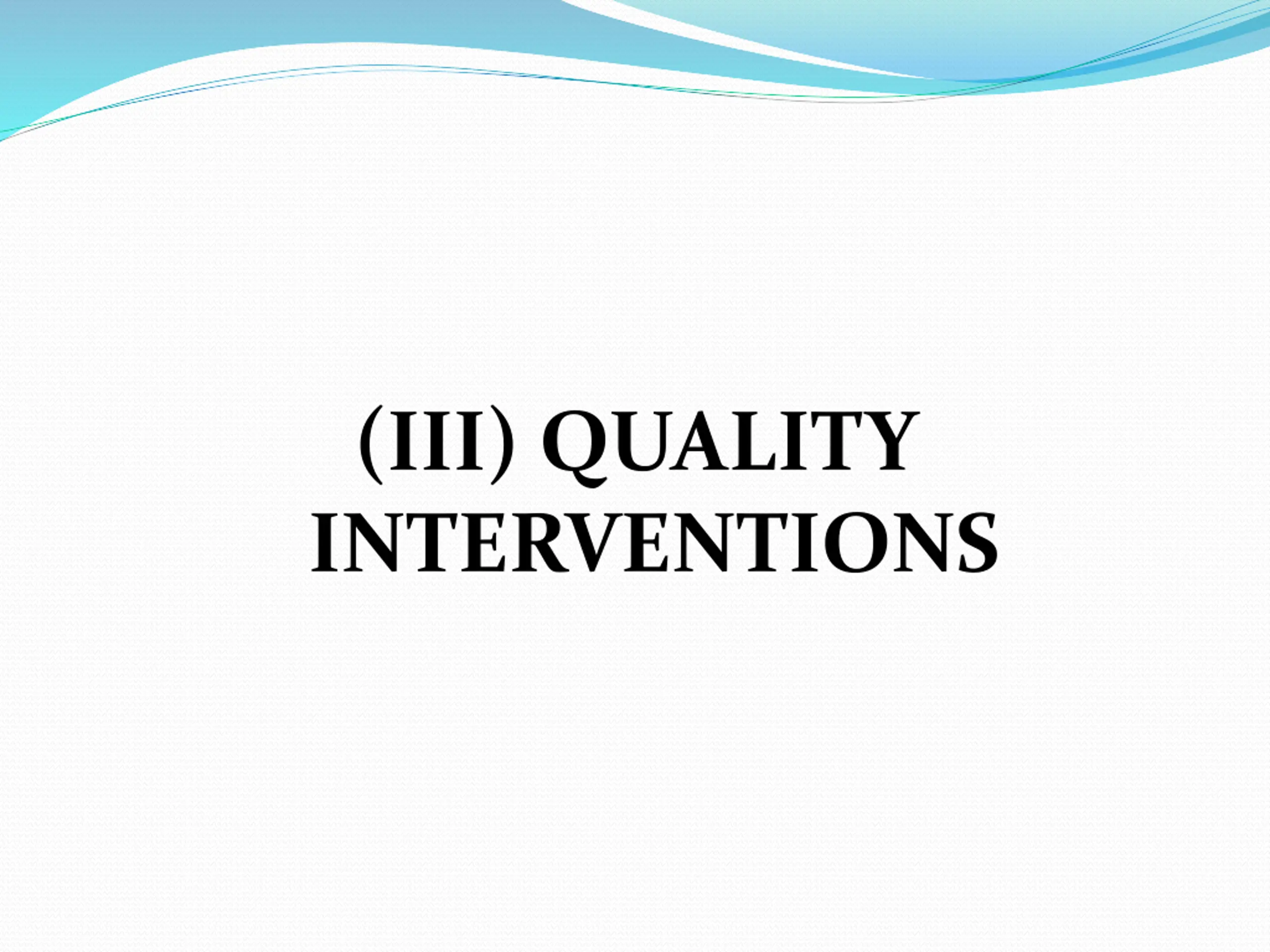 (III) QUALITY INTERVENTIONS